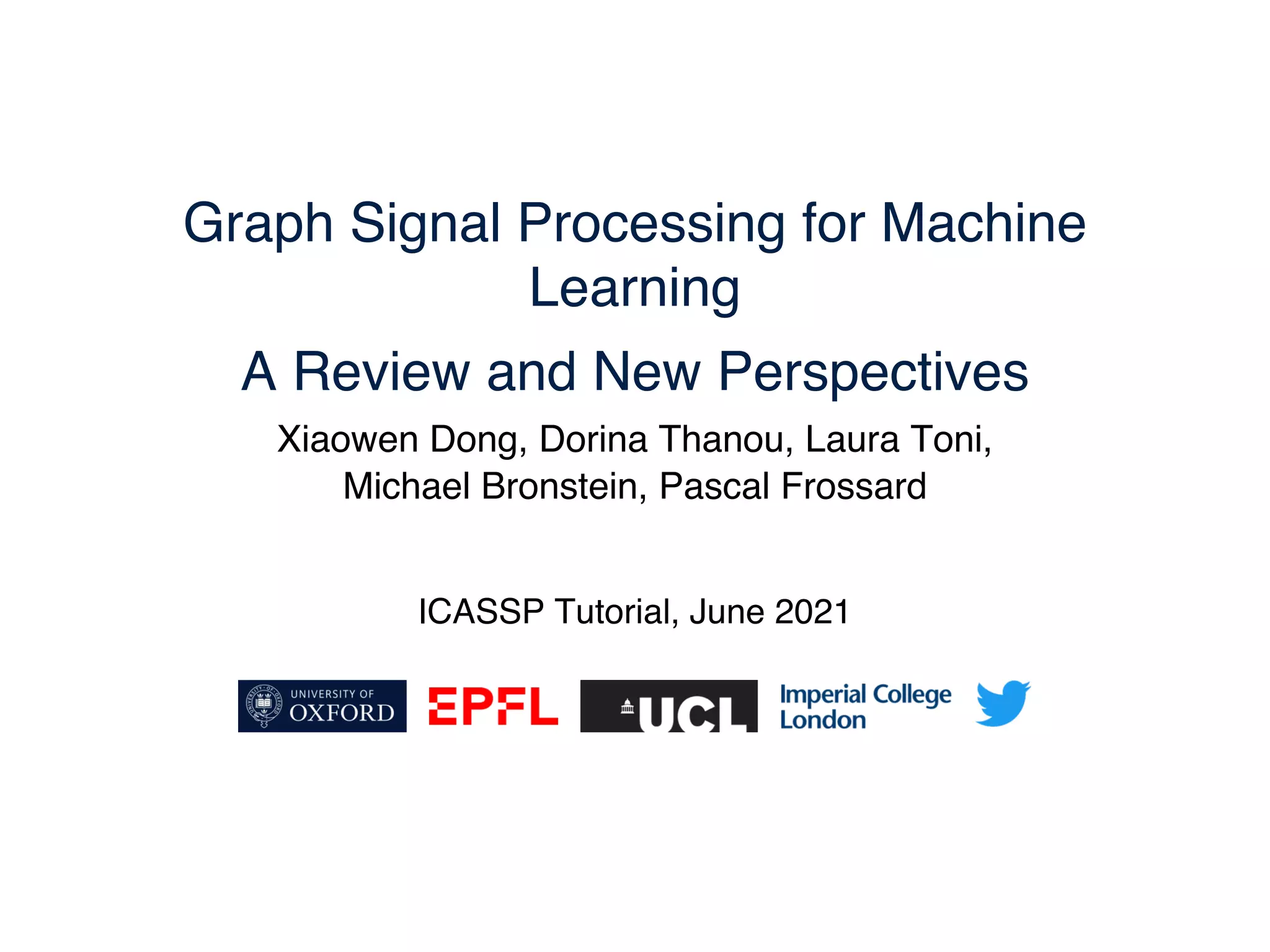 Graph Signal Processing for Machine Learning

A Review and New Perspectives

Xiaowen Dong, Dorina Thanou, Laura Toni, Michael Bronstein, Pascal Frossard

ICASSP Tutorial, June 2021

UNIVERSITY OF OXFORD

EPFL

UCL

Imperial College London